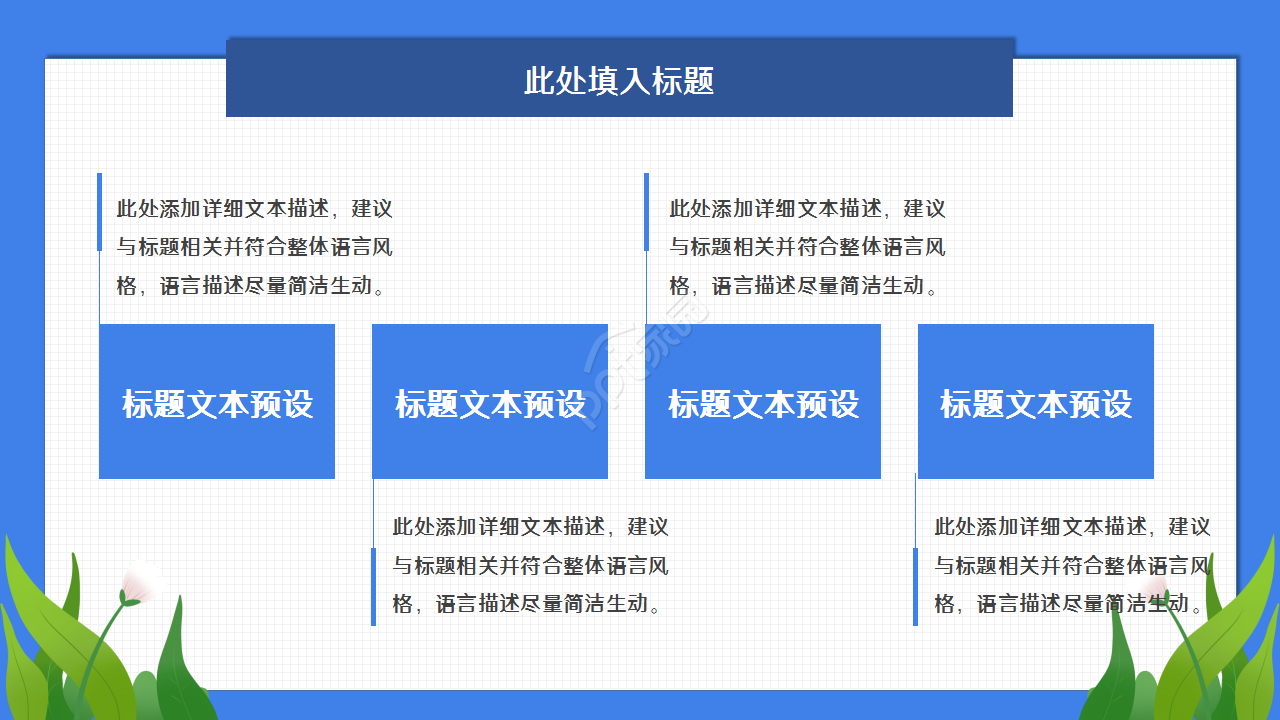 此处填入标题

此处添加详细文本描述，建议与标题相关并符合整体语言风格，语言描述尽量简洁生动。

此处添加详细文本描述，建议与标题相关并符合整体语言风格，语言描述尽量简洁生动。

标题文本预设

标题文本预设

标题文本预设

标题文本预设

此处添加详细文本描述，建议与标题相关并符合整体语言风格，语言描述尽量简洁生动。

此处添加详细文本描述，建议与标题相关并符合整体语言风格，语言描述尽量简洁生动。